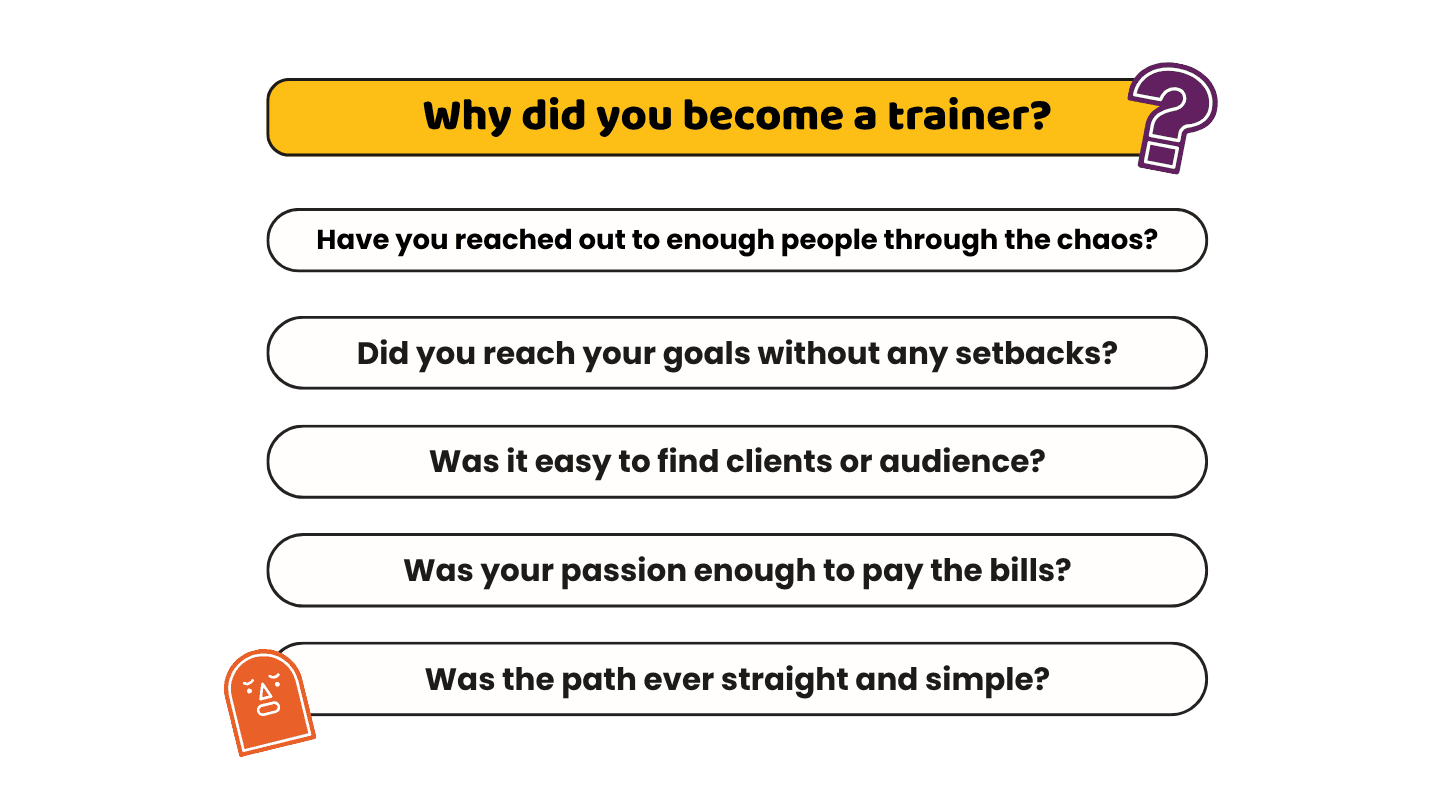 Why did you become a trainer?

Have you reached out to enough people through the chaos?

Did you reach your goals without any setbacks?

Was it easy to find clients or audience?

Was your passion enough to pay the bills?

Was the path ever straight and simple?